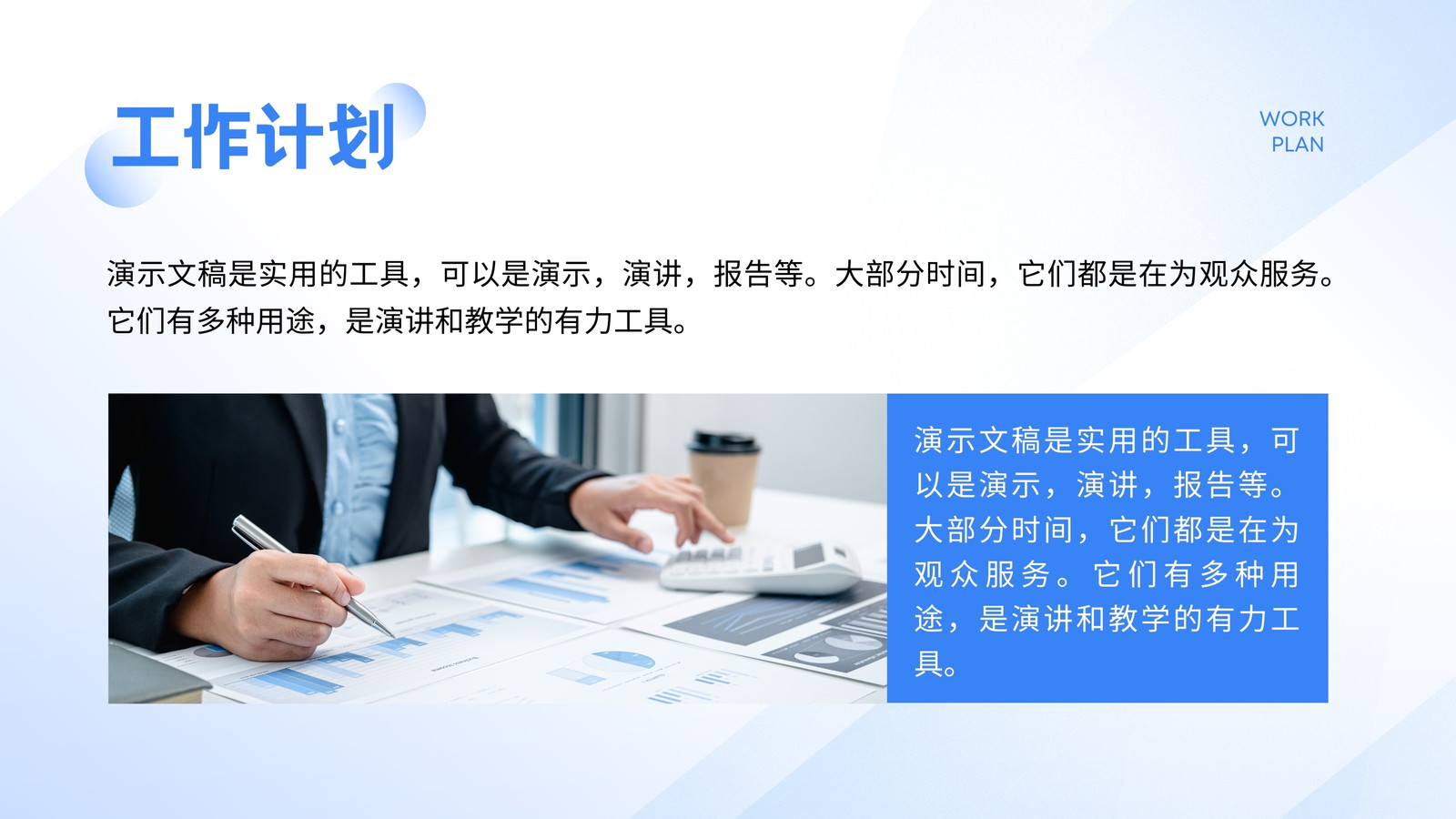 工作计划

WORK
PLAN

演示文稿是实用的工具，可以是演示，演讲，报告等。大部分时间，它们都是在为观众服务。它们有多种用途，是演讲和教学的有力工具。

演示文稿是实用的工具，可以是演示，演讲，报告等。大部分时间，它们都是在为观众服务。它们有多种用途，是演讲和教学的有力工具。